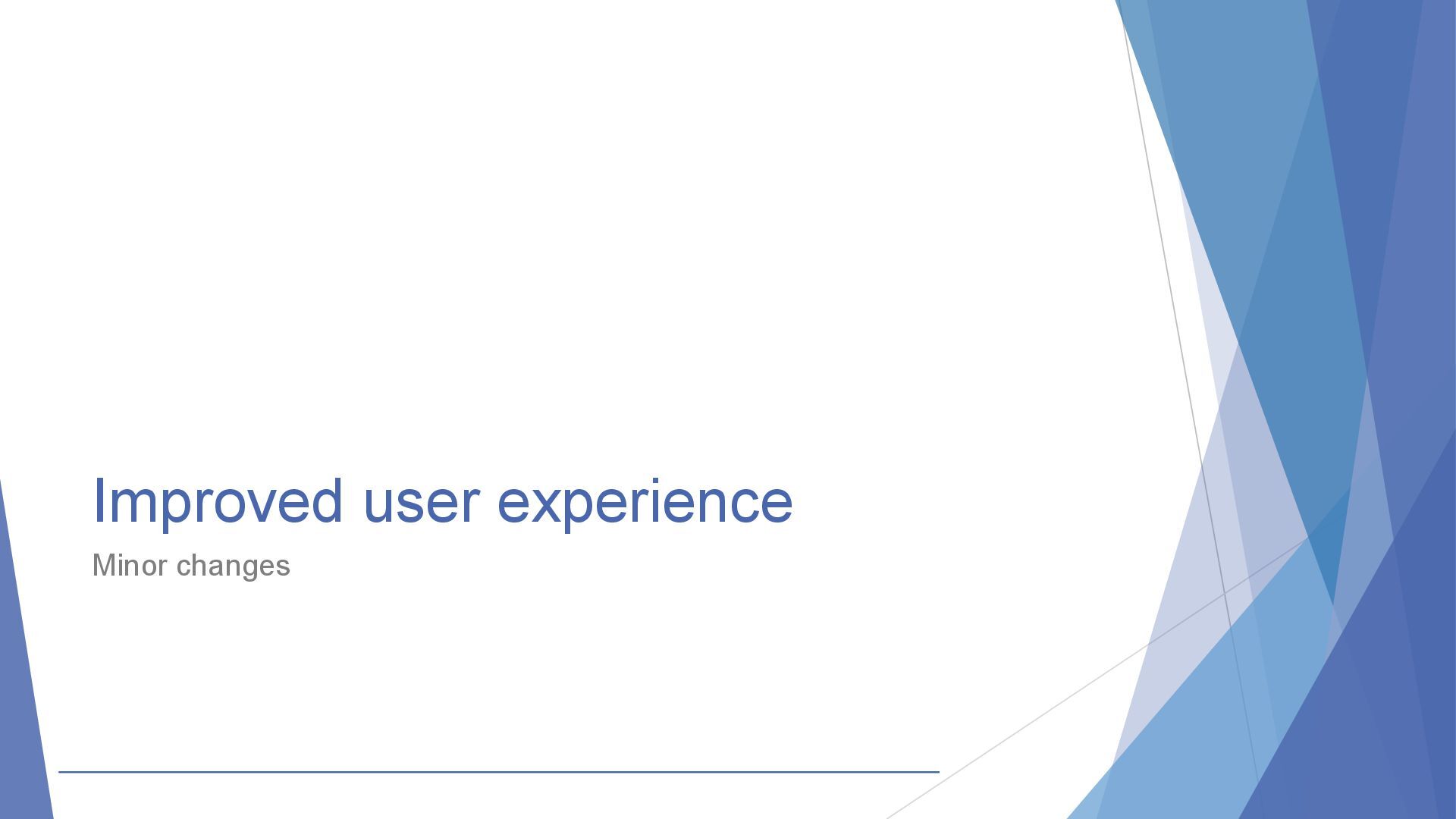 Improved user experience

Minor changes